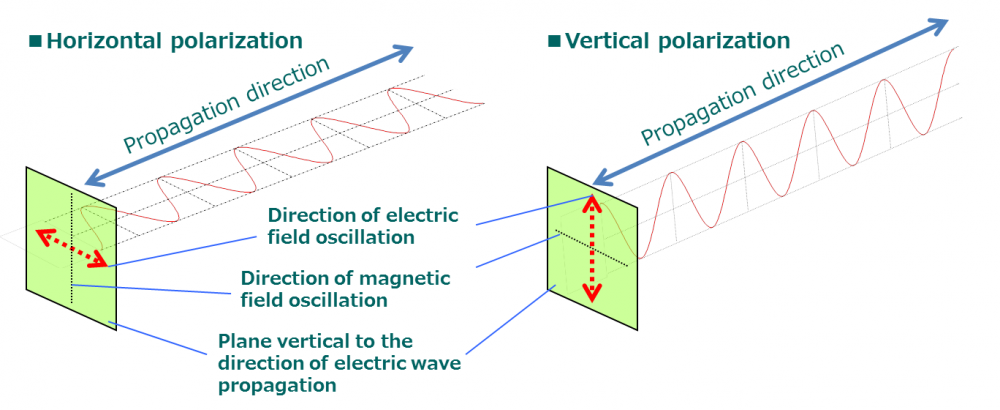 ■Horizontal polarization

Propagation direction

■Vertical polarization

Propagation direction

Direction of electric field oscillation

Direction of magnetic field oscillation

Plane vertical to the direction of electric wave propagation